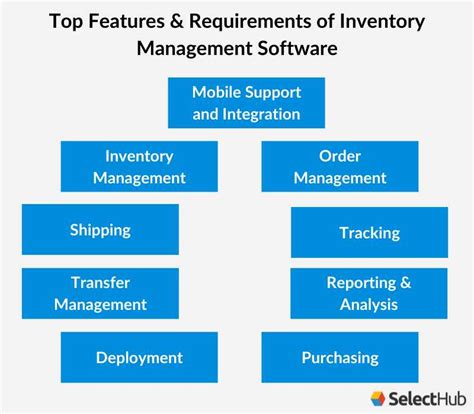 Top Features & Requirements of Inventory Management Software

Mobile Support and Integration

Inventory Management

Order Management

Shipping

Tracking

Transfer Management

Reporting & Analysis

Deployment

Purchasing

SelectHub